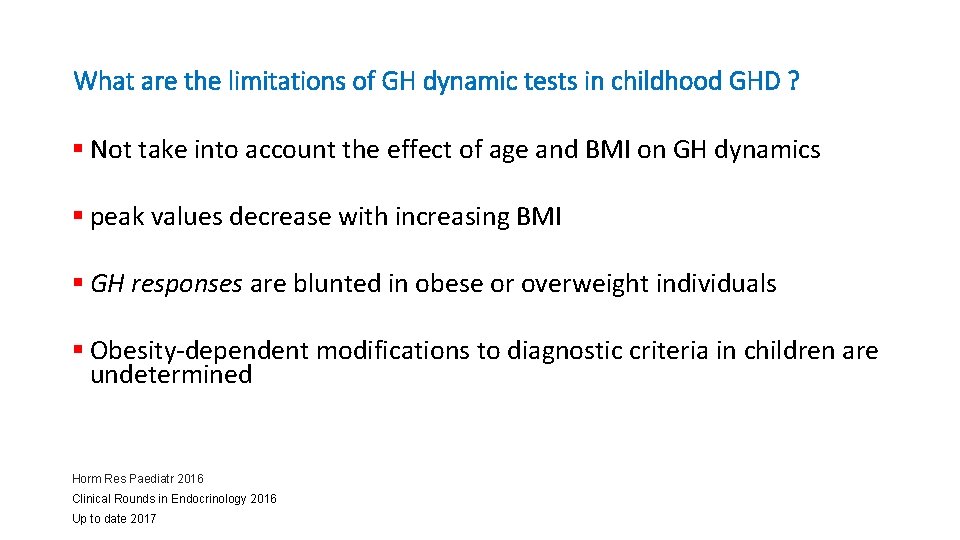 What are the limitations of GH dynamic tests in childhood GHD ?

▪ Not take into account the effect of age and BMI on GH dynamics

▪ peak values decrease with increasing BMI

▪ GH responses are blunted in obese or overweight individuals

▪ Obesity-dependent modifications to diagnostic criteria in children are undetermined

Horm Res Paediatr 2016
Clinical Rounds in Endocrinology 2016
Up to date 2017